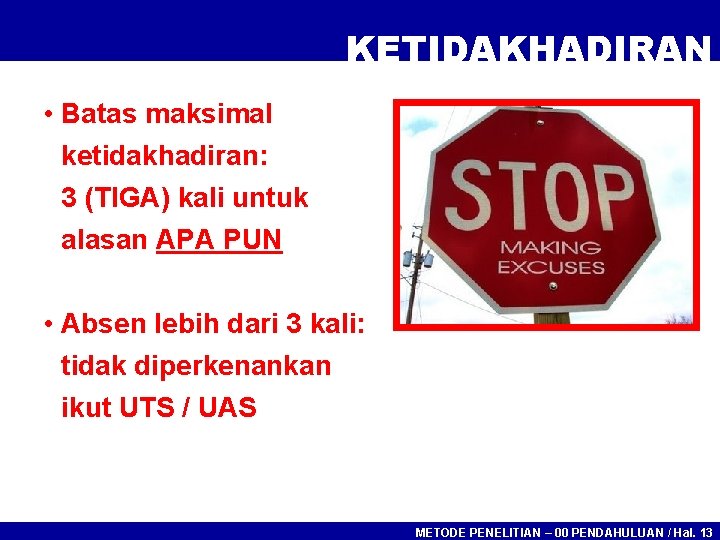 KETIDAKHADIRAN

• Batas maksimal ketidakhadiran: 3 (TIGA) kali untuk alasan APA PUN

• Absen lebih dari 3 kali: tidak diperkenankan ikut UTS / UAS

STOP
MAKING EXCUSES

METODE PENELITIAN – 00 PENDAHULUAN / Hal. 13